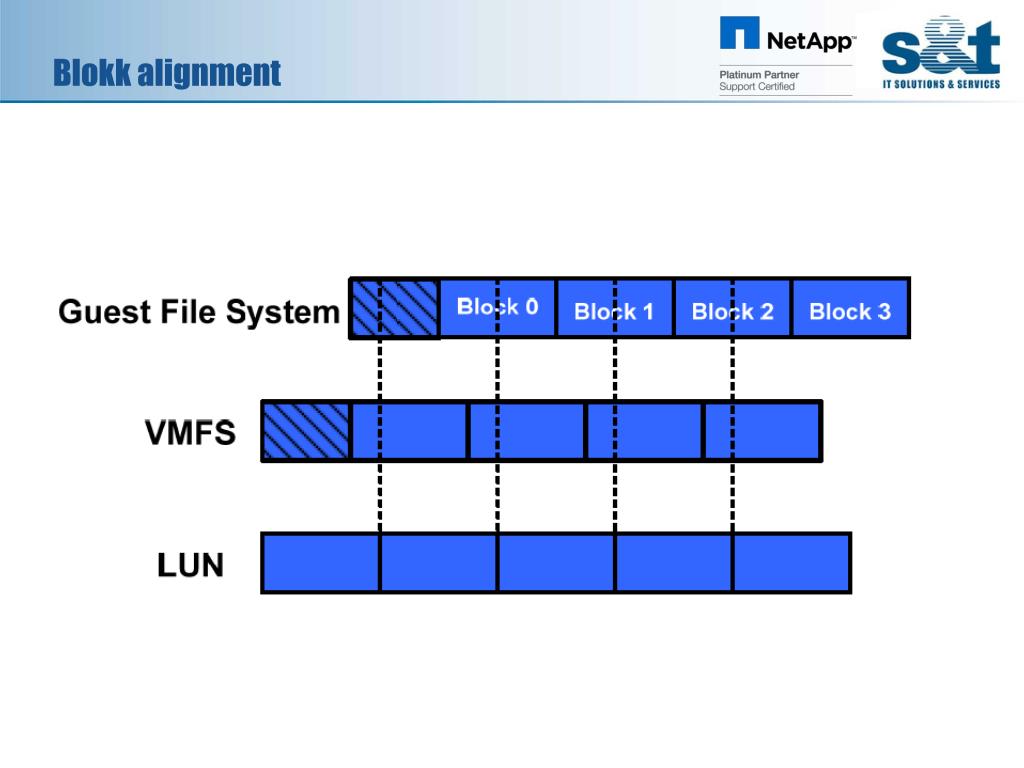 Blokk alignment

NetApp
Platinum Partner
Support Certified

s&t
IT SOLUTIONS & SERVICES

Guest File System
Block 0
Block 1
Block 2
Block 3

VMFS

LUN